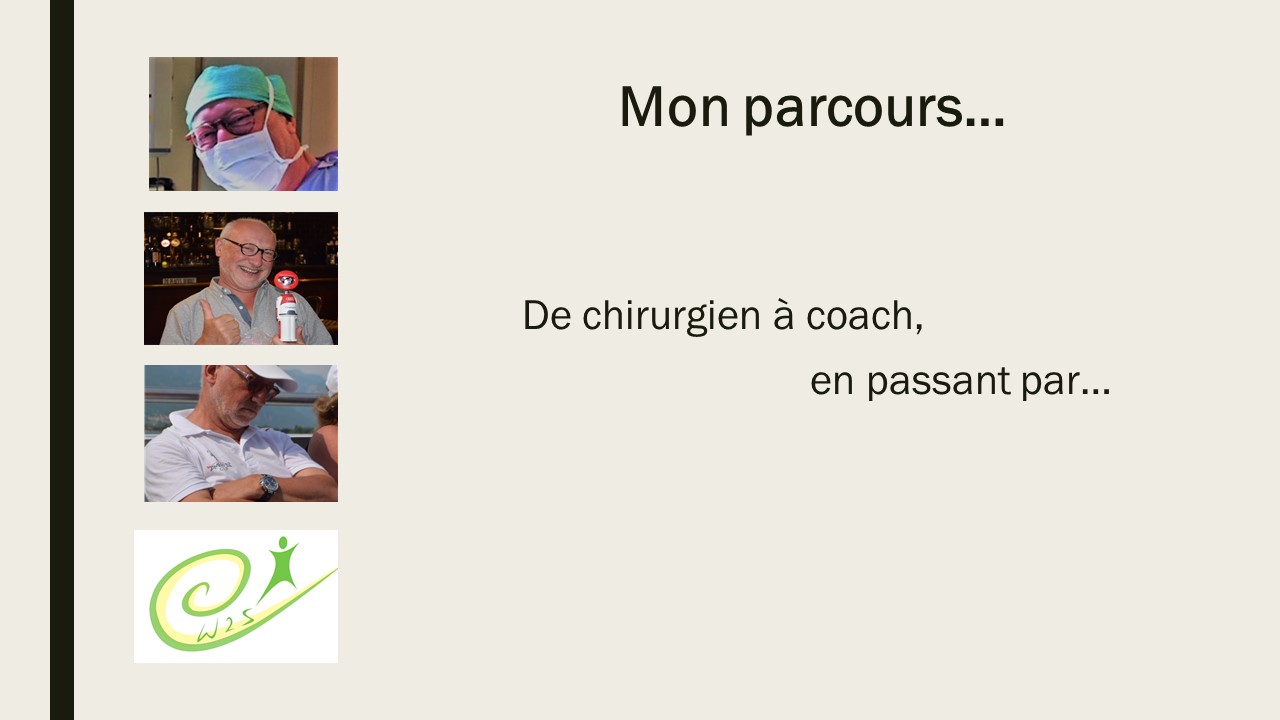 Mon parcours…

De chirurgien à coach,

en passant par…

W2S